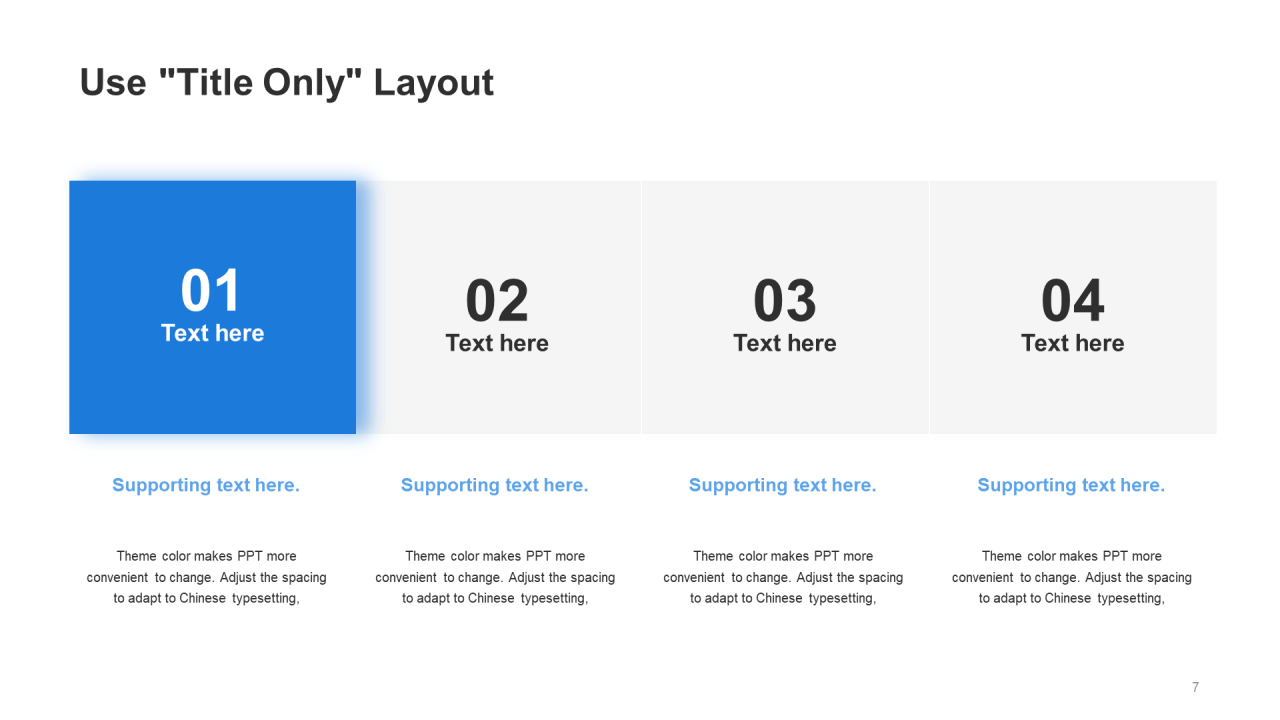 Use "Title Only" Layout

01
Text here

Supporting text here.

Theme color makes PPT more convenient to change. Adjust the spacing to adapt to Chinese typesetting,

02
Text here

Supporting text here.

Theme color makes PPT more convenient to change. Adjust the spacing to adapt to Chinese typesetting,

03
Text here

Supporting text here.

Theme color makes PPT more convenient to change. Adjust the spacing to adapt to Chinese typesetting,

04
Text here

Supporting text here.

Theme color makes PPT more convenient to change. Adjust the spacing to adapt to Chinese typesetting,

7